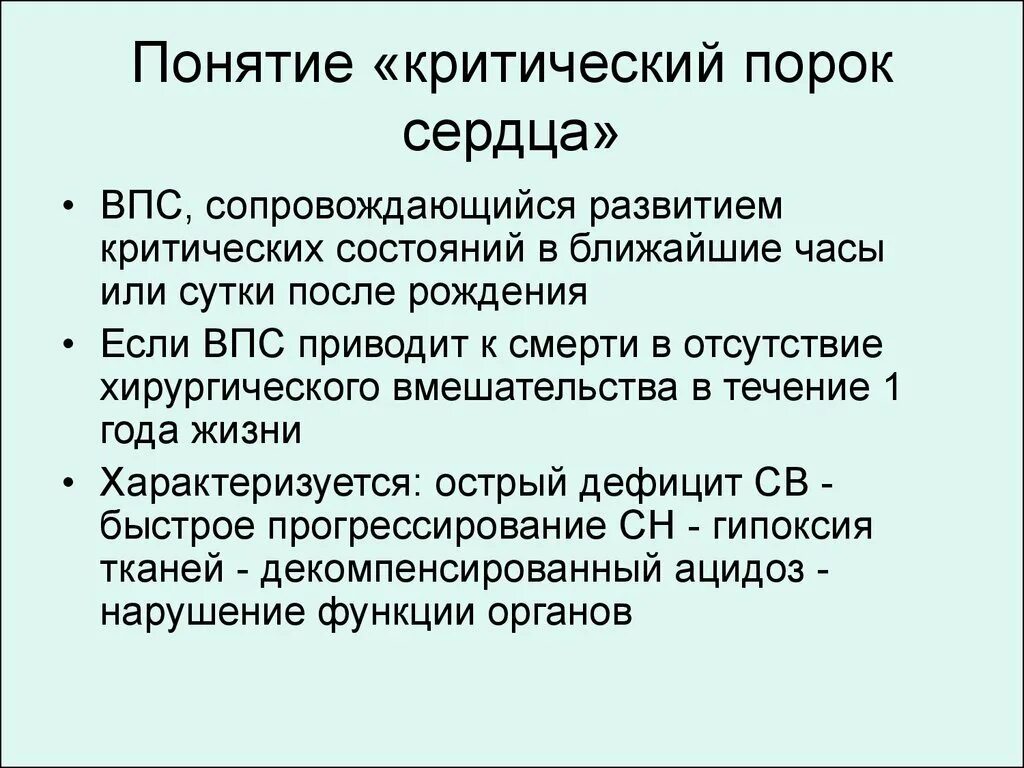 Понятие «критический порок сердца»

• ВПС, сопровождающийся развитием критических состояний в ближайшие часы или сутки после рождения
• Если ВПС приводит к смерти в отсутствие хирургического вмешательства в течение 1 года жизни
• Характеризуется: острый дефицит СВ - быстрое прогрессирование СН - гипоксия тканей - декомпенсированный ацидоз - нарушение функции органов